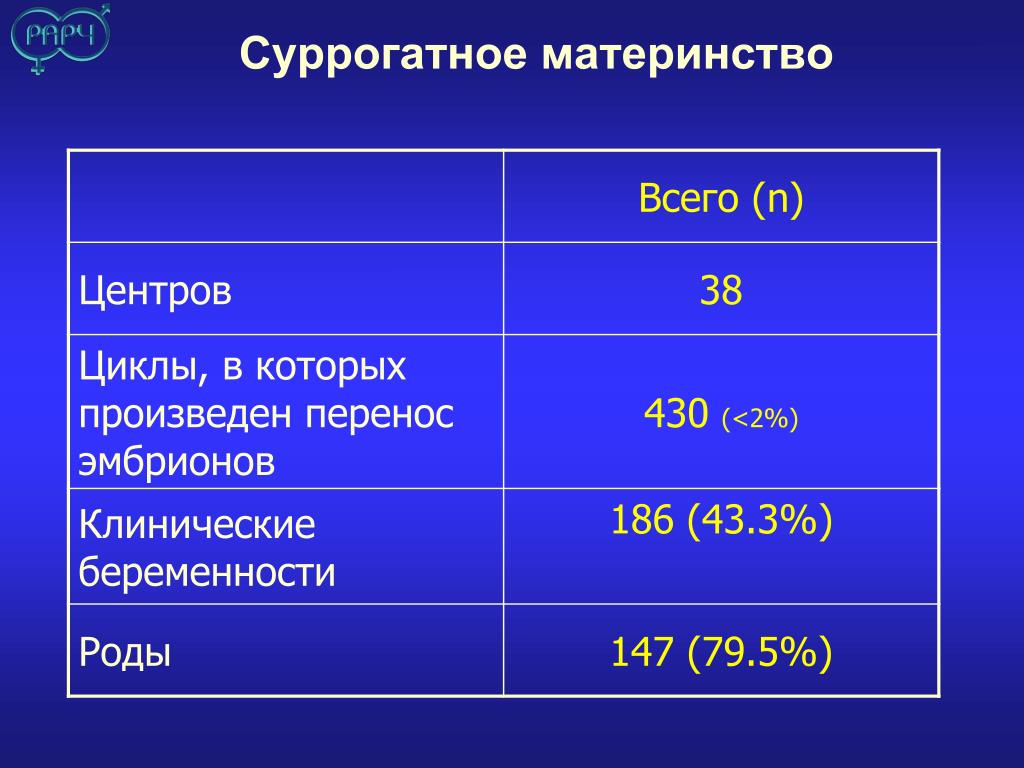 РАРЧ

Суррогатное материнство

| | Всего (n) |
|---|---|
| Центров | 38 |
| Циклы, в которых произведен перенос эмбрионов | 430 (<2%) |
| Клинические беременности | 186 (43.3%) |
| Роды | 147 (79.5%) |